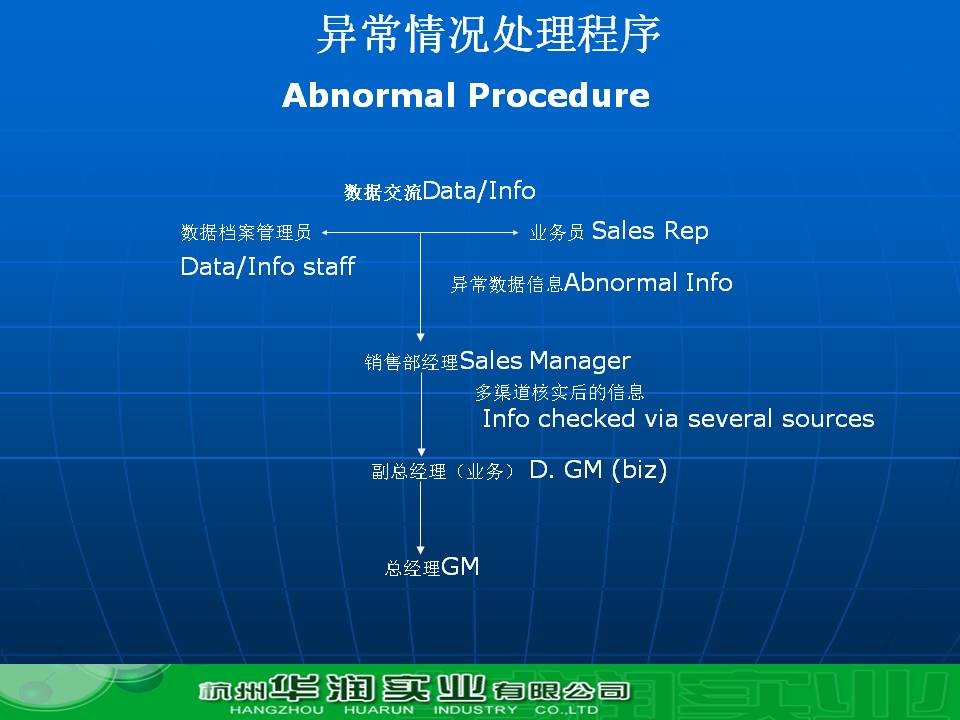 异常情况处理程序

Abnormal Procedure

数据交流Data/Info

数据档案管理员 Data/Info staff

业务员 Sales Rep

异常数据信息Abnormal Info

销售部经理Sales Manager

多渠道核实后的信息 Info checked via several sources

副总经理（业务） D. GM (biz)

总经理GM

杭州华润实业有限公司
HANGZHOU HUARUN INDUSTRY CO.,LTD